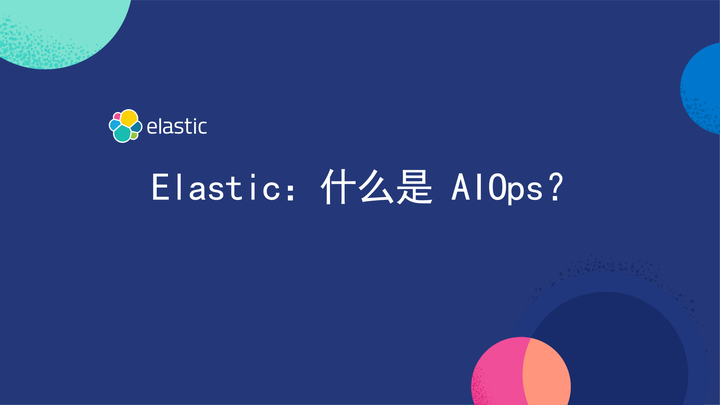 elastic

Elastic：什么是 AIOps？